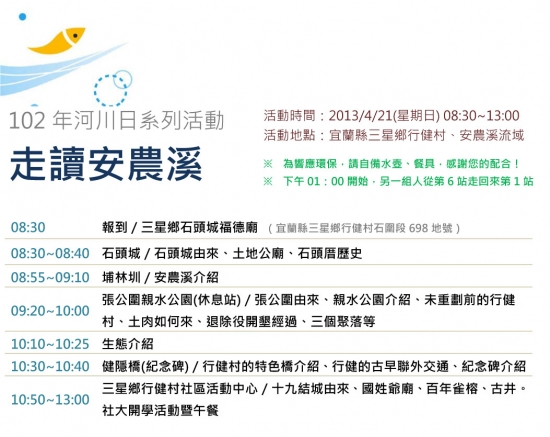 102 年河川日系列活動

走讀安農溪

活動時間：2013/4/21(星期日) 08:30~13:00
活動地點：宜蘭縣三星鄉行健村、安農溪流域

※ 為響應環保，請自備水壺、餐具，感謝您的配合！
※ 下午 01：00 開始，另一組人從第 6 站走回來第 1 站

| | |
|---|---|
| 08:30 | 報到 / 三星鄉石頭城福德廟 （宜蘭縣三星鄉行健村石圍段 698 地號） |
| 08:30~08:40 | 石頭城 / 石頭城由來、土地公廟、石頭厝歷史 |
| 08:55~09:10 | 埔林圳 / 安農溪介紹 |
| 09:20~10:00 | 張公圍親水公園(休息站) / 張公圍由來、親水公園介紹、未重劃前的行健村、土肉如何來、退除役開墾經過、三個聚落等 |
| 10:10~10:25 | 生態介紹 |
| 10:30~10:40 | 健隱橋(紀念碑) / 行健村的特色橋介紹、行健的古早聯外交通、紀念碑介紹 |
| 10:50~13:00 | 三星鄉行健村社區活動中心 / 十九結城由來、國姓爺廟、百年雀榕、古井。社大開學活動暨午餐 |